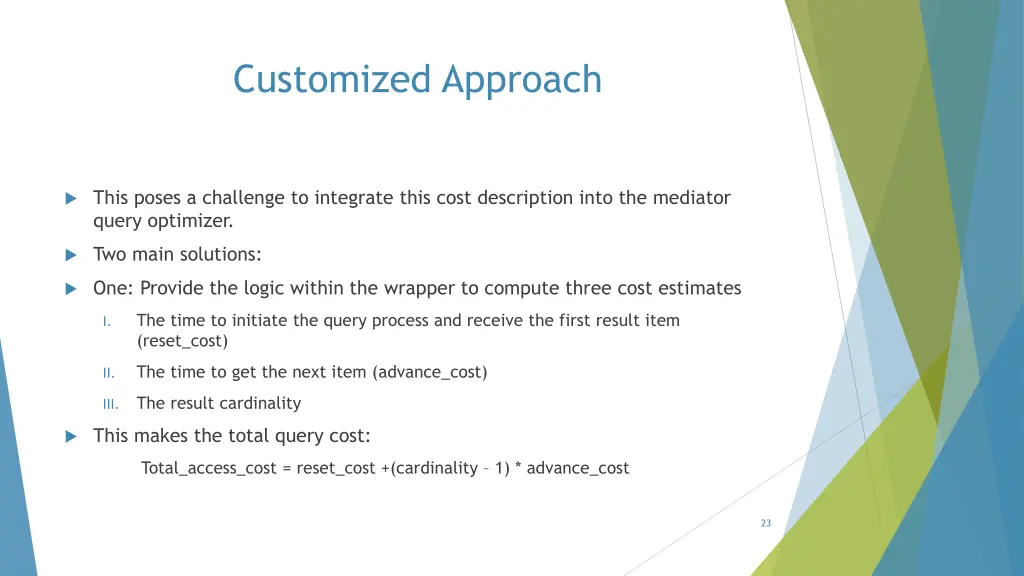 Customized Approach

This poses a challenge to integrate this cost description into the mediator query optimizer.

Two main solutions:

One: Provide the logic within the wrapper to compute three cost estimates

I. The time to initiate the query process and receive the first result item (reset_cost)

II. The time to get the next item (advance_cost)

III. The result cardinality

This makes the total query cost:

Total_access_cost = reset_cost +(cardinality – 1) * advance_cost

23